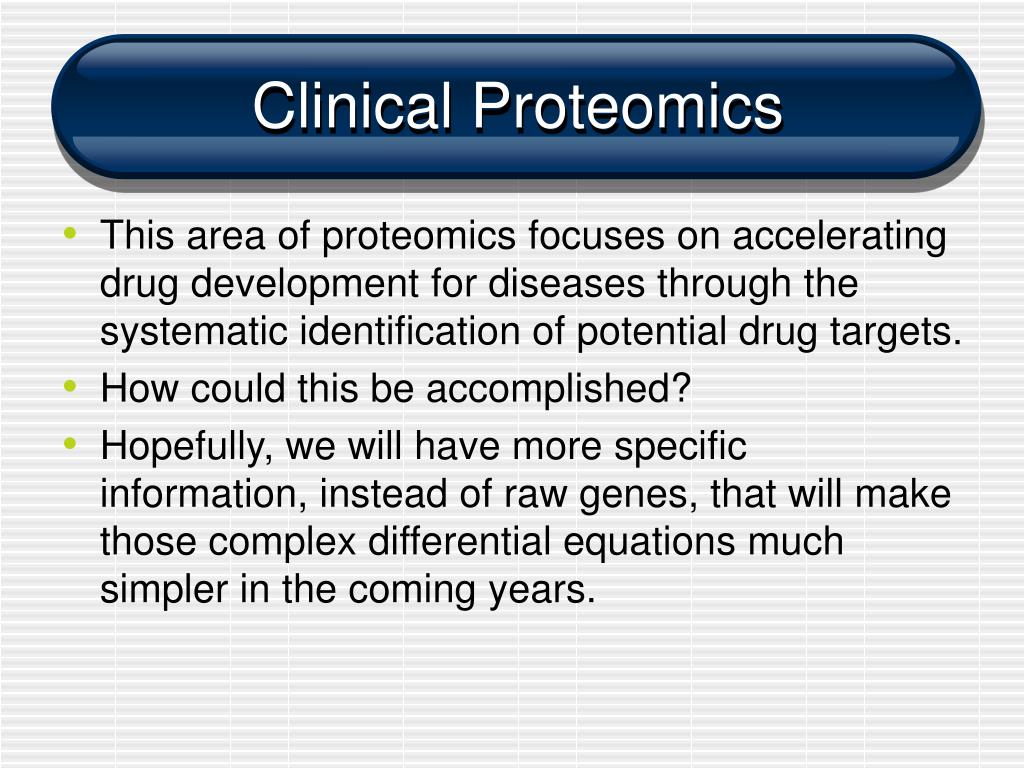 Clinical Proteomics

• This area of proteomics focuses on accelerating drug development for diseases through the systematic identification of potential drug targets.
• How could this be accomplished?
• Hopefully, we will have more specific information, instead of raw genes, that will make those complex differential equations much simpler in the coming years.